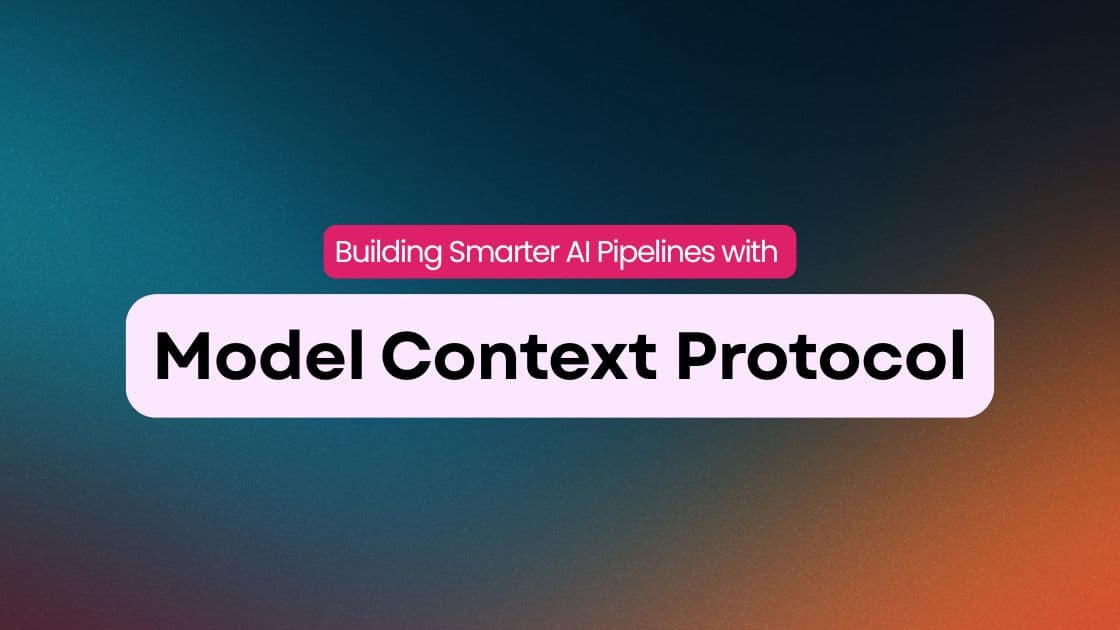 Building Smarter AI Pipelines with

Model Context Protocol